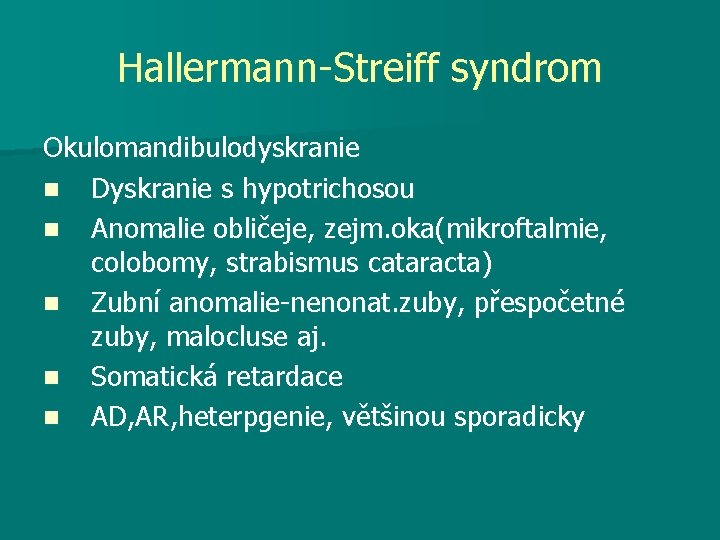 Hallermann-Streiff syndrom

Okulomandibulodyskranie
- Dyskranie s hypotrichosou
- Anomalie obličeje, zejm.oka(mikroftalmie, colobomy, strabismus cataracta)
- Zubní anomalie-nenonat.zuby, přespočetné zuby, malocluse aj.
- Somatická retardace
- AD,AR,heterpgenie, většinou sporadicky